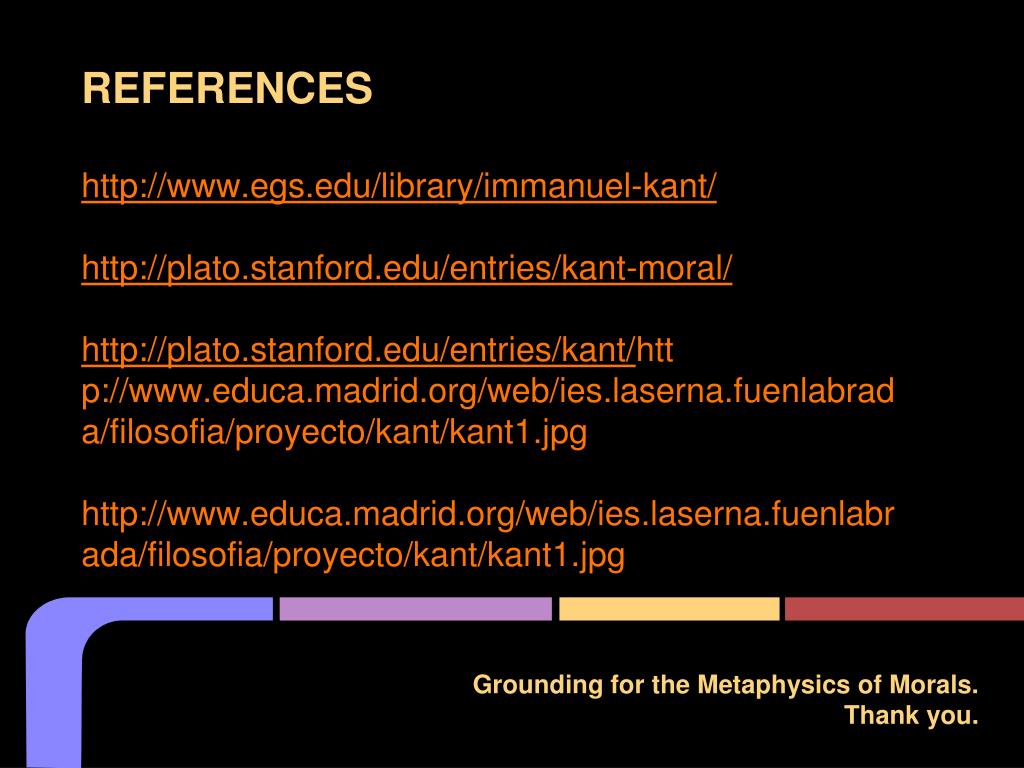 REFERENCES

http://www.egs.edu/library/immanuel-kant/

http://plato.stanford.edu/entries/kant-moral/

http://plato.stanford.edu/entries/kant/http://www.educa.madrid.org/web/ies.laserna.fuenlabrada/filosofia/proyecto/kant/kant1.jpg

http://www.educa.madrid.org/web/ies.laserna.fuenlabrada/filosofia/proyecto/kant/kant1.jpg

Grounding for the Metaphysics of Morals.
Thank you.